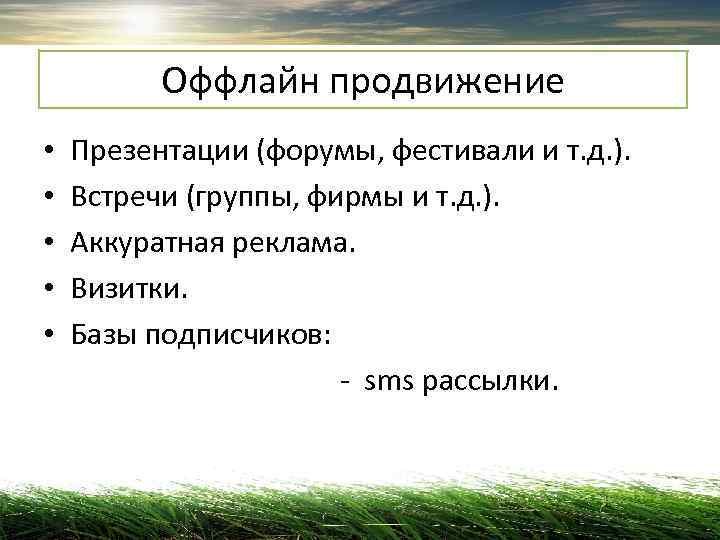 Оффлайн продвижение

• Презентации (форумы, фестивали и т.д.).
• Встречи (группы, фирмы и т.д.).
• Аккуратная реклама.
• Визитки.
• Базы подписчиков:
- sms рассылки.